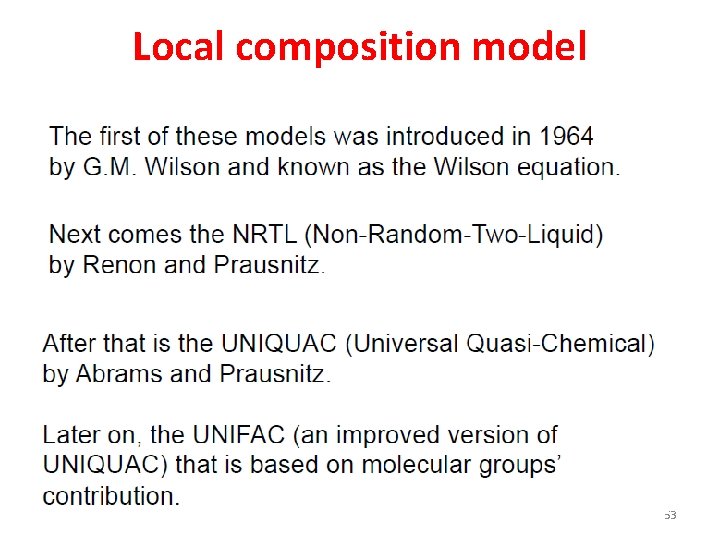 Local composition model

The first of these models was introduced in 1964 by G.M. Wilson and known as the Wilson equation.

Next comes the NRTL (Non-Random-Two-Liquid) by Renon and Prausnitz.

After that is the UNIQUAC (Universal Quasi-Chemical) by Abrams and Prausnitz.

Later on, the UNIFAC (an improved version of UNIQUAC) that is based on molecular groups' contribution.

53